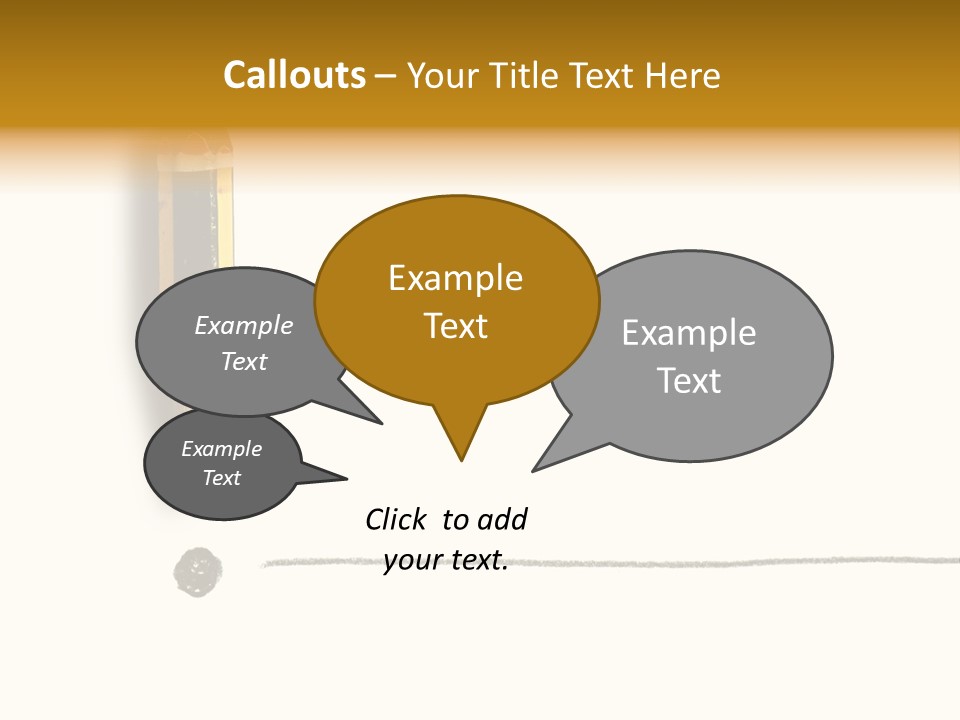 Callouts – Your Title Text Here

Example Text

Example Text

Example Text

Example Text

Click to add your text.